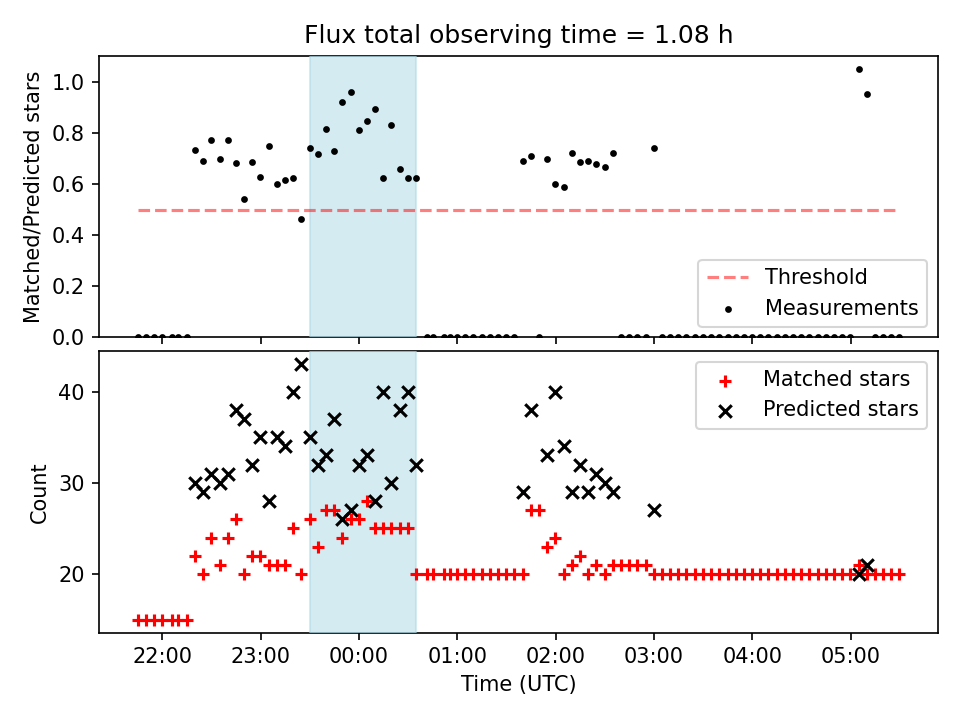 Flux total observing time = 1.08 h

Matched/Predicted stars

1.0
0.8
0.6
0.4
0.2
0.0

Threshold
Measurements

Count

40
30
20

Matched stars
Predicted stars

22:00
23:00
00:00
01:00
02:00
03:00
04:00
05:00

Time (UTC)